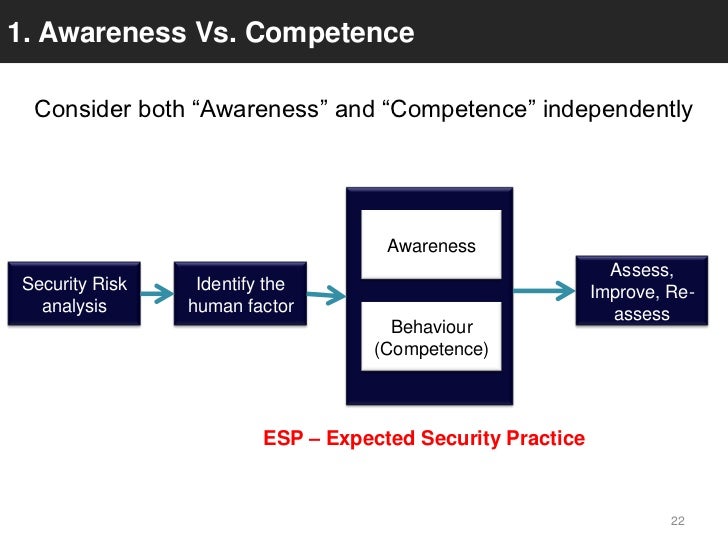 1. Awareness Vs. Competence

Consider both “Awareness” and “Competence” independently

Security Risk analysis

Identify the human factor

Awareness

Behaviour (Competence)

Assess, Improve, Re-assess

ESP – Expected Security Practice

22